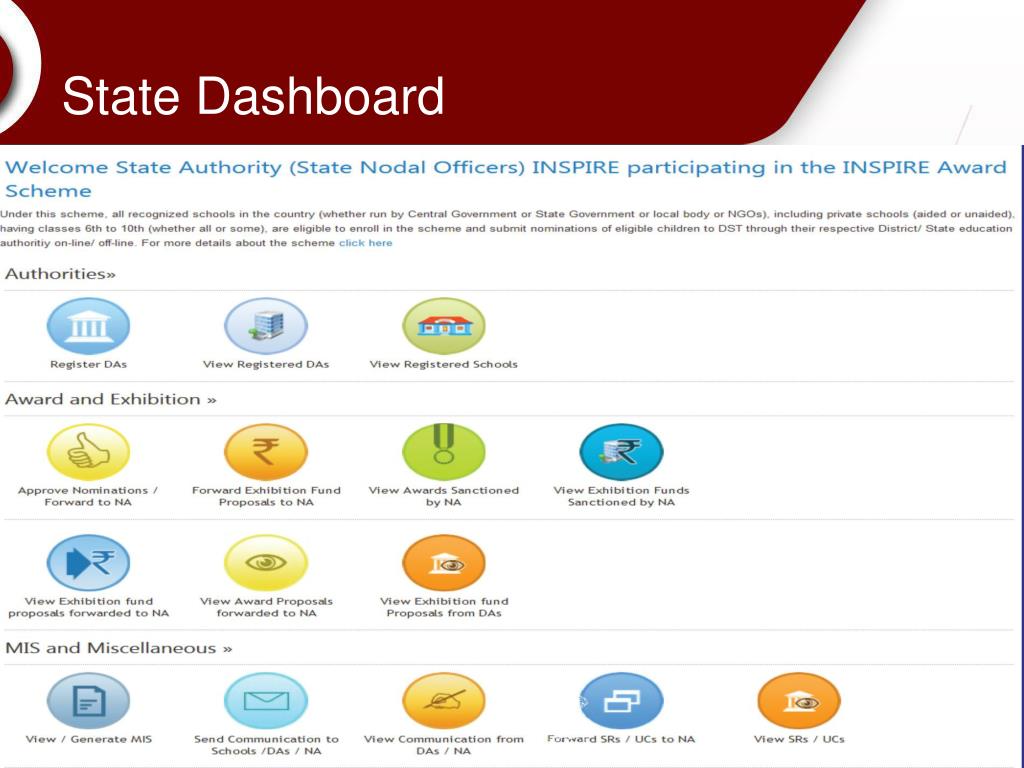 State Dashboard

Welcome State Authority (State Nodal Officers) INSPIRE participating in the INSPIRE Award Scheme

Under this scheme, all recognized schools in the country (whether run by Central Government or State Government or local body or NGOs), including private schools (aided or unaided), having classes 6th to 10th (whether all or some), are eligible to enroll in the scheme and submit nominations of eligible children to DST through their respective District/ State education authoritiy on-line/ off-line. For more details about the scheme click here

Authorities»

Register DAs

View Registered DAs

View Registered Schools

Award and Exhibition »

Approve Nominations / Forward to NA

Forward Exhibition Fund Proposals to NA

View Awards Sanctioned by NA

View Exhibition Funds Sanctioned by NA

View Exhibition fund proposals forwarded to NA

View Award Proposals forwarded to NA

View Exhibition fund Proposals from DAs

MIS and Miscellaneous »

View / Generate MIS

Send Communication to Schools /DAs / NA

View Communication from DAs / NA

Forward SRs / UCs to NA

View SRs / UCs